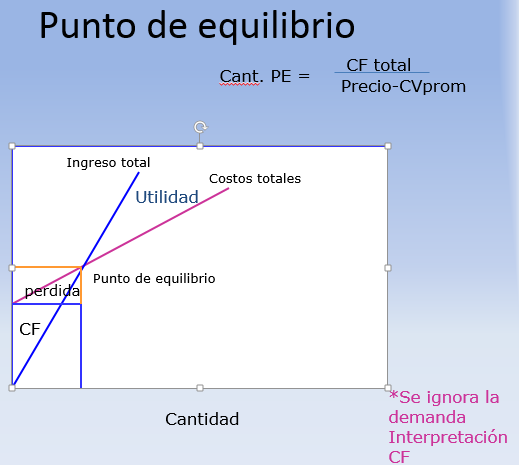 Punto de equilibrio

Cant. PE = $\frac{\text{CF total}}{\text{Precio-CVprom}}$

Ingreso total

Costos totales

Utilidad

Punto de equilibrio

perdida

CF

Cantidad

*Se ignora la demanda
Interpretación CF